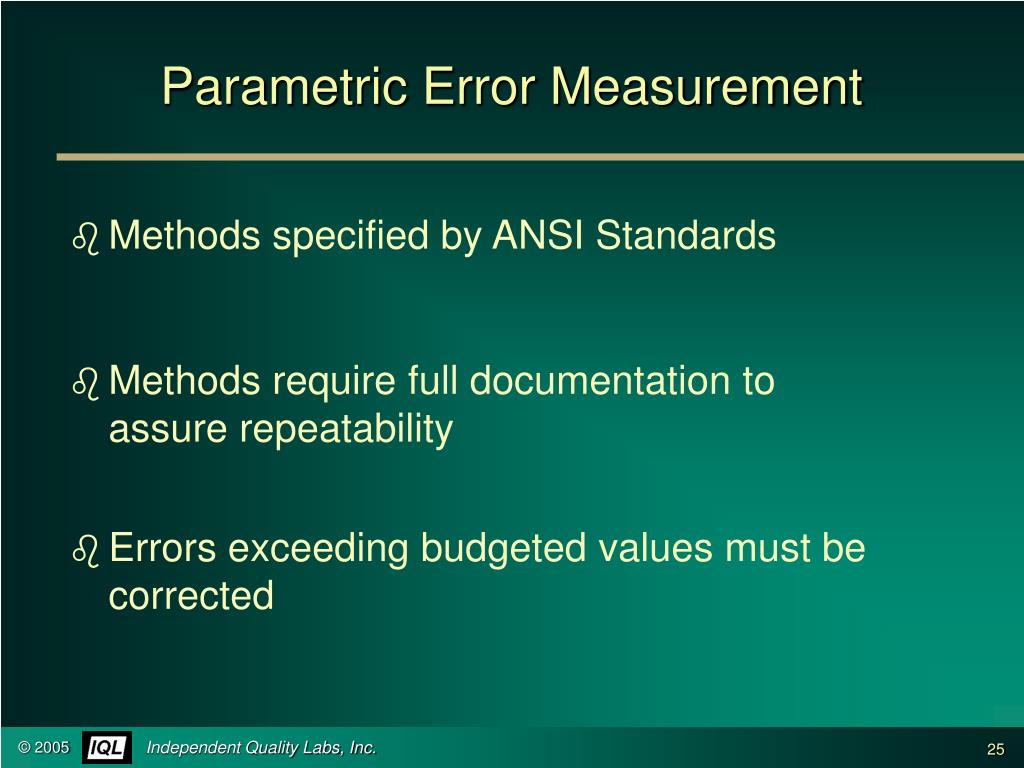 Parametric Error Measurement

Methods specified by ANSI Standards

Methods require full documentation to assure repeatability

Errors exceeding budgeted values must be corrected

© 2005 IQL Independent Quality Labs, Inc. 25